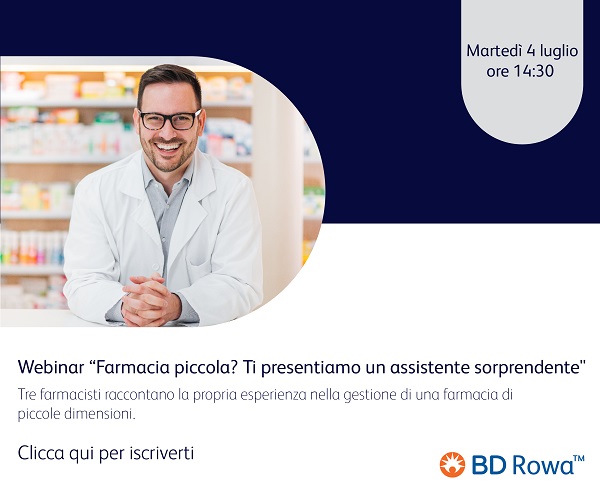 Martedì 4 luglio
ore 14:30

Webinar “Farmacia piccola? Ti presentiamo un assistente sorprendente"

Tre farmacisti raccontano la propria esperienza nella gestione di una farmacia di piccole dimensioni.

Clicca qui per iscriverti

BD Rowa™